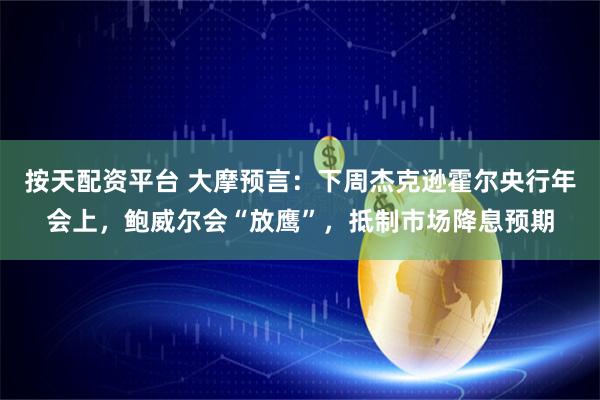 按天配资平台 大摩预言：下周杰克逊霍尔央行年会上，鲍威尔会“放鹰”，抵制市场降息预期

$